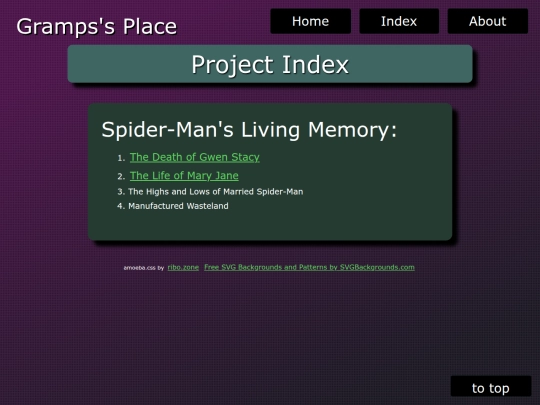 Gramps's Place

Home
Index
About

Project Index

Spider-Man's Living Memory:

1. The Death of Gwen Stacy
2. The Life of Mary Jane
3. The Highs and Lows of Married Spider-Man
4. Manufactured Wasteland

amoeba.css by ribo.zone Free SVG Backgrounds and Patterns by SVGBackgrounds.com

to top